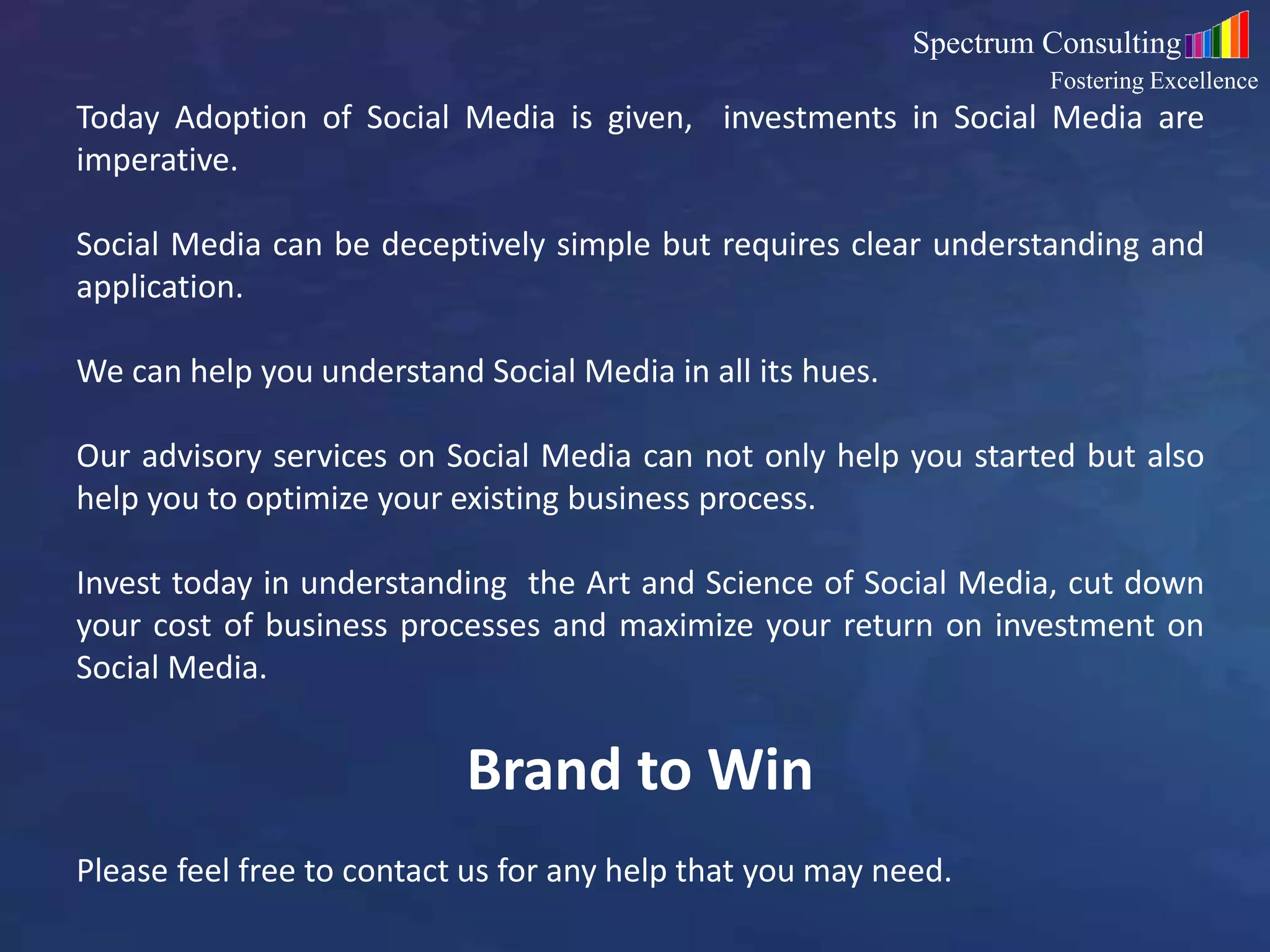 Spectrum Consulting
Fostering Excellence

Today Adoption of Social Media is given, investments in Social Media are imperative.

Social Media can be deceptively simple but requires clear understanding and application.

We can help you understand Social Media in all its hues.

Our advisory services on Social Media can not only help you started but also help you to optimize your existing business process.

Invest today in understanding the Art and Science of Social Media, cut down your cost of business processes and maximize your return on investment on Social Media.

Brand to Win

Please feel free to contact us for any help that you may need.